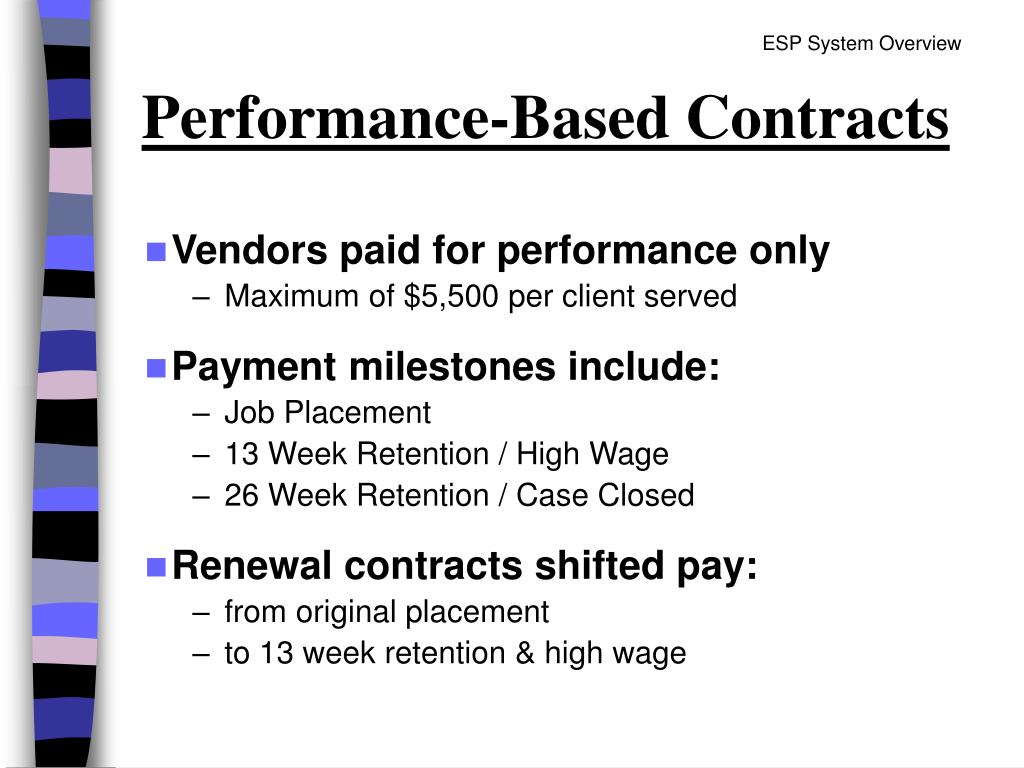 ESP System Overview

Performance-Based Contracts

Vendors paid for performance only
– Maximum of \$5,500 per client served

Payment milestones include:
– Job Placement
– 13 Week Retention / High Wage
– 26 Week Retention / Case Closed

Renewal contracts shifted pay:
– from original placement
– to 13 week retention & high wage